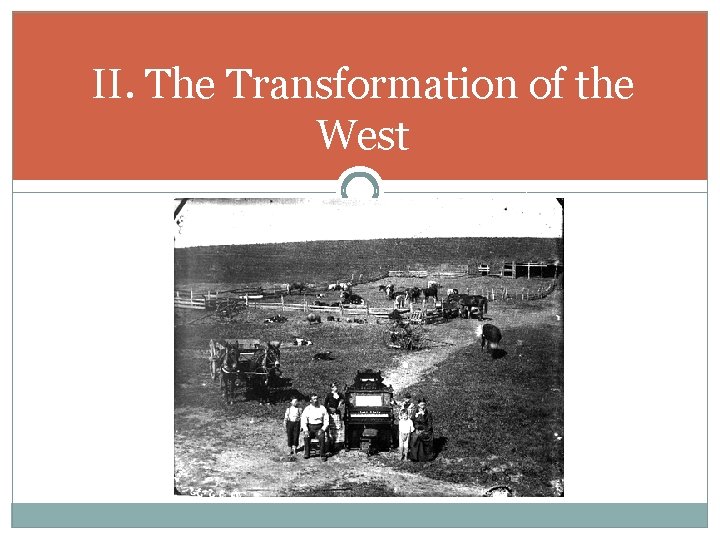 II. The Transformation of the West